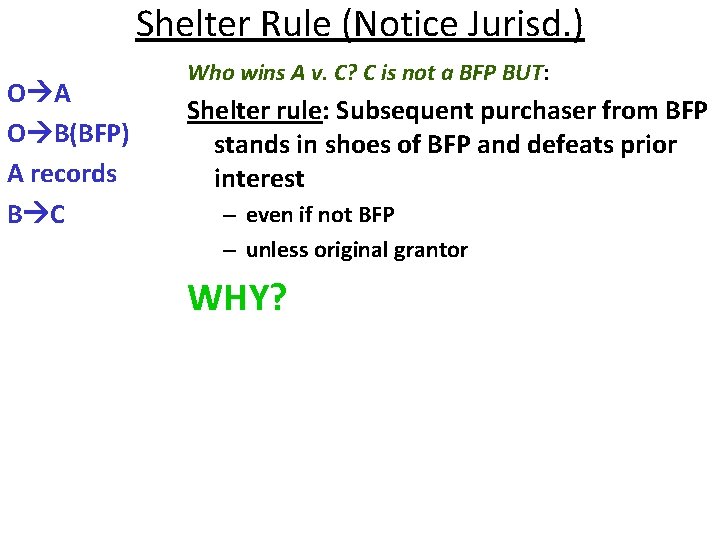 Shelter Rule (Notice Jurisd.)

O→A
O→B(BFP)
A records
B→C

Who wins A v. C? C is not a BFP BUT:

Shelter rule: Subsequent purchaser from BFP stands in shoes of BFP and defeats prior interest
– even if not BFP
– unless original grantor

WHY?